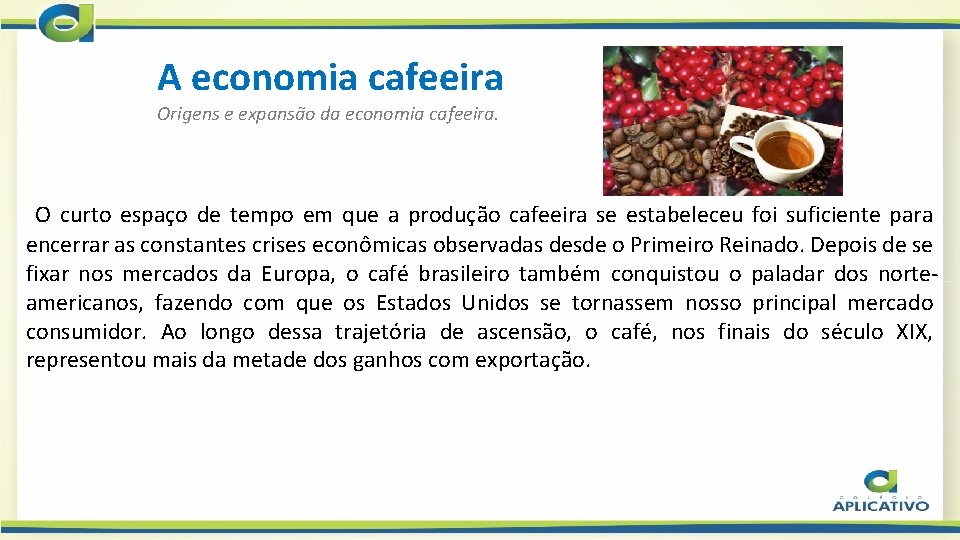 A economia cafeeira

Origens e expansão da economia cafeeira.

O curto espaço de tempo em que a produção cafeeira se estabeleceu foi suficiente para encerrar as constantes crises econômicas observadas desde o Primeiro Reinado. Depois de se fixar nos mercados da Europa, o café brasileiro também conquistou o paladar dos norte-americanos, fazendo com que os Estados Unidos se tornassem nosso principal mercado consumidor. Ao longo dessa trajetória de ascensão, o café, nos finais do século XIX, representou mais da metade dos ganhos com exportação.

COLÉGIO
APLICATIVO